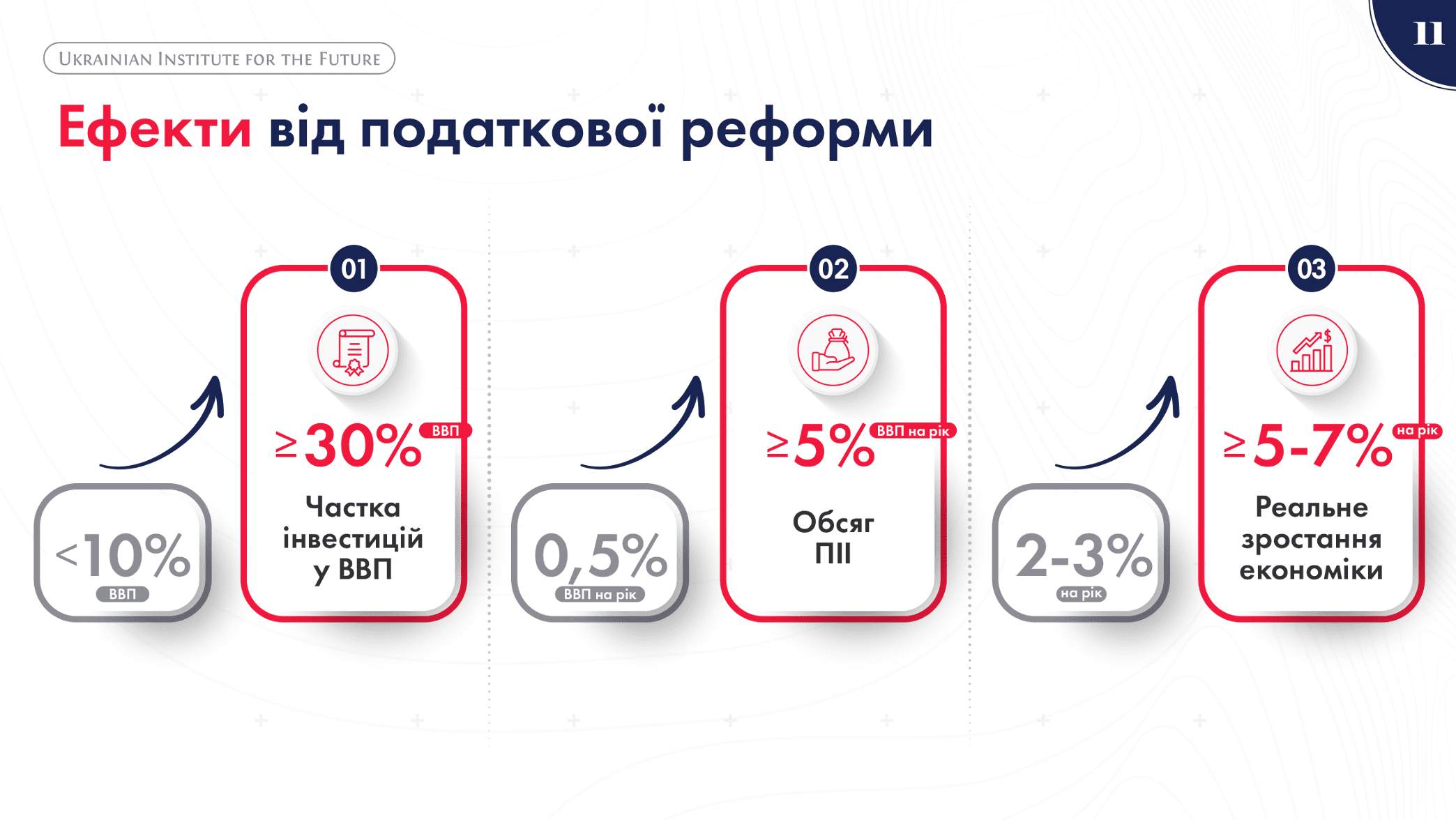 Ukrainian Institute for the Future

11

Ефекти від податкової реформи

<10%
ВВП

01

≥30%
ВВП

Частка інвестицій у ВВП

0,5%
ВВП на рік

02

≥5%
ВВП на рік

Обсяг ПІІ

2-3%
на рік

03

≥5-7%
на рік

Реальне зростання економіки